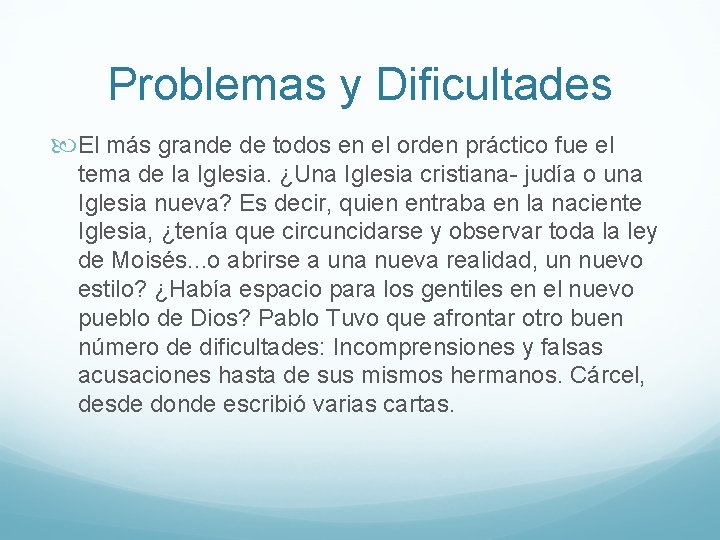 Problemas y Dificultades

El más grande de todos en el orden práctico fue el tema de la Iglesia. ¿Una Iglesia cristiana- judía o una Iglesia nueva? Es decir, quien entraba en la naciente Iglesia, ¿tenía que circuncidarse y observar toda la ley de Moisés...o abrirse a una nueva realidad, un nuevo estilo? ¿Había espacio para los gentiles en el nuevo pueblo de Dios? Pablo Tuvo que afrontar otro buen número de dificultades: Incomprensiones y falsas acusaciones hasta de sus mismos hermanos. Cárcel, desde donde escribió varias cartas.